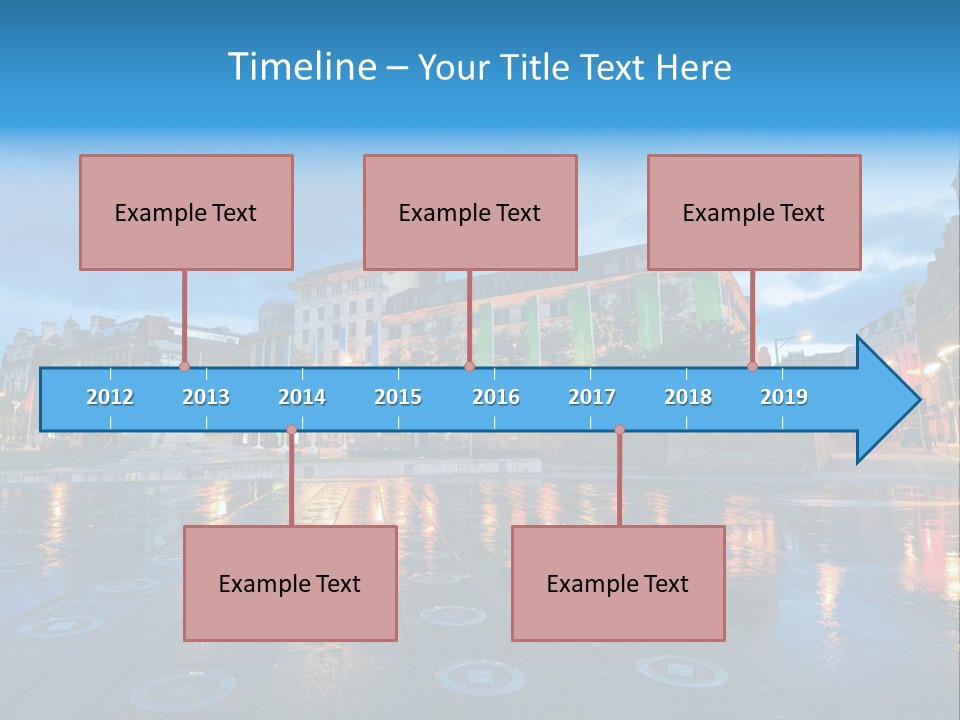 Timeline – Your Title Text Here

Example Text

Example Text

Example Text

2012 2013 2014 2015 2016 2017 2018 2019

Example Text

Example Text